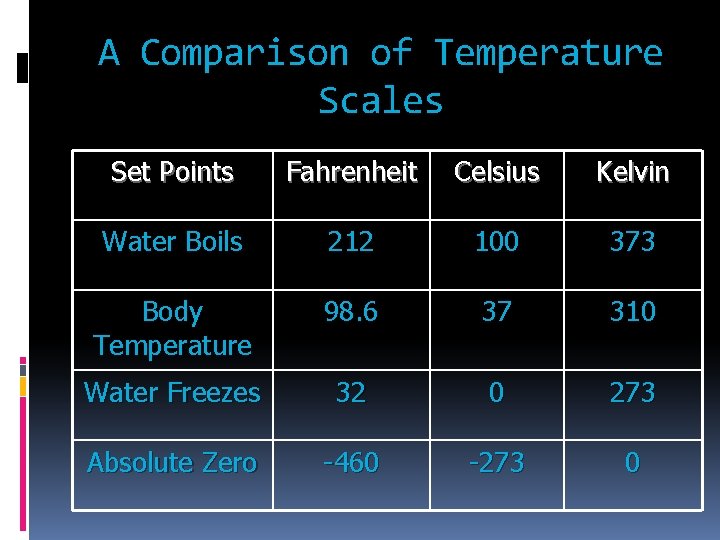 A Comparison of Temperature Scales

| Set Points | Fahrenheit | Celsius | Kelvin |
|---|---|---|---|
| Water Boils | 212 | 100 | 373 |
| Body Temperature | 98.6 | 37 | 310 |
| Water Freezes | 32 | 0 | 273 |
| Absolute Zero | -460 | -273 | 0 |